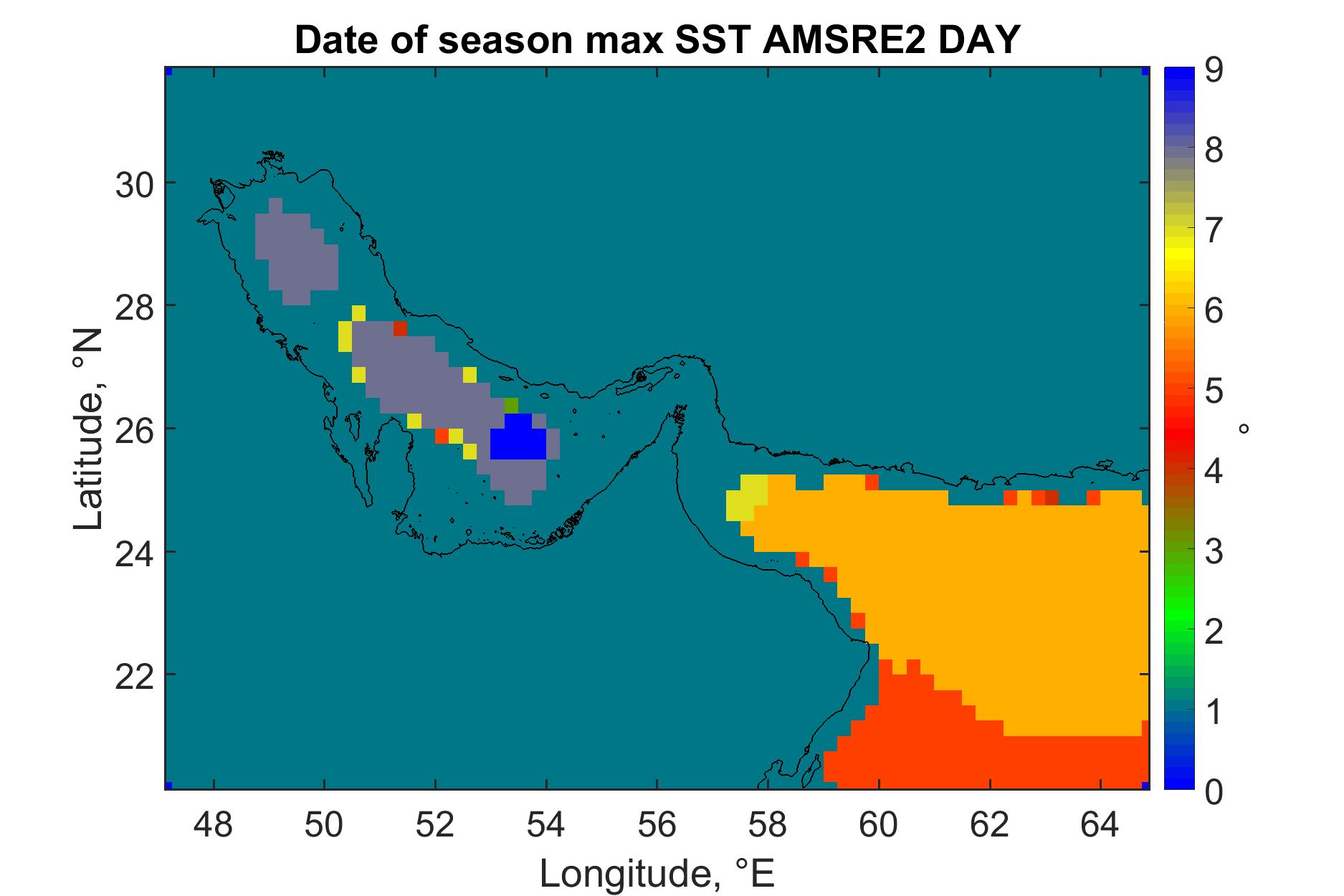 Date of season max SST AMSRE2 DAY

Latitude, °N

30
28
26
24
22

48 50 52 54 56 58 60 62 64

Longitude, °E

9
8
7
6
5
4
3
2
1
0

°